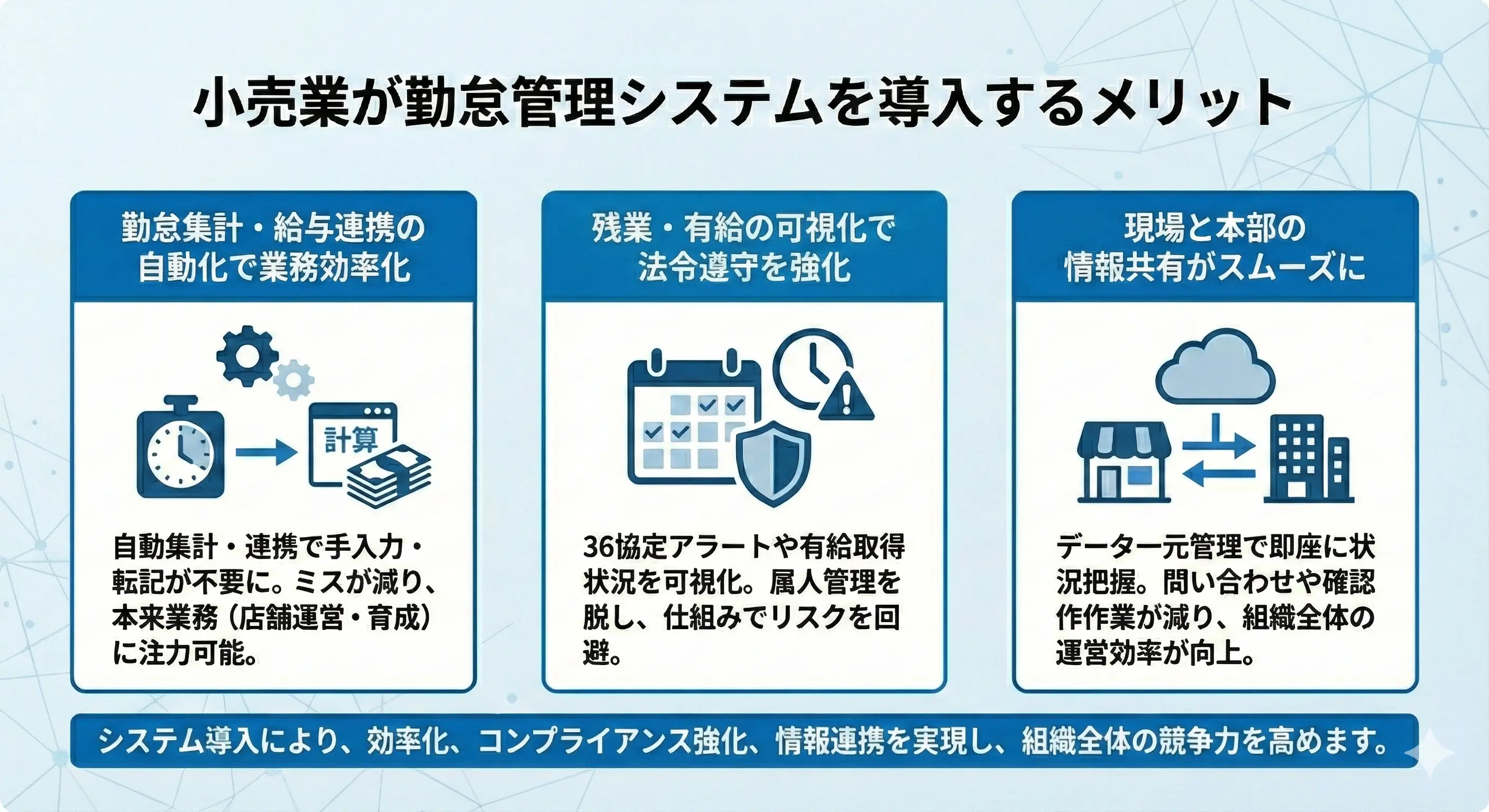 小売業が勤怠管理システムを導入するメリット

勤怠集計・給与連携の自動化で業務効率化

計算

自動集計・連携で手入力・転記が不要に。ミスが減り、本来業務（店舗運営・育成）に注力可能。

残業・有給の可視化で法令遵守を強化

36協定アラートや有給取得状況を可視化。属人管理を脱し、仕組みでリスクを回避。

現場と本部の情報共有がスムーズに

データ一元管理で即座に状況把握。問い合わせや確認作作業が減り、組織全体の運営効率が向上。

システム導入により、効率化、コンプライアンス強化、情報連携を実現し、組織全体の競争力を高めます。